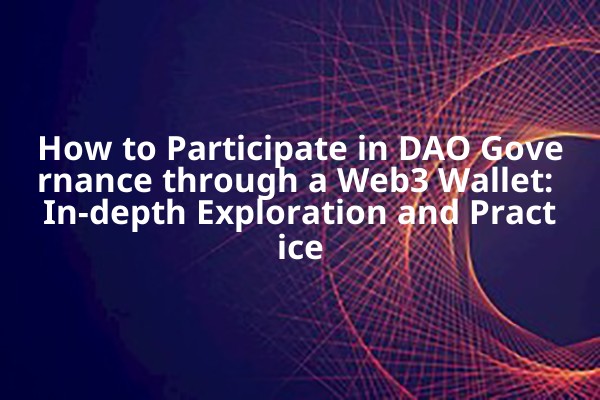 How to Participate in DAO Gove rnance through a Web3 Wallet: In-depth Exploration and Pract ice